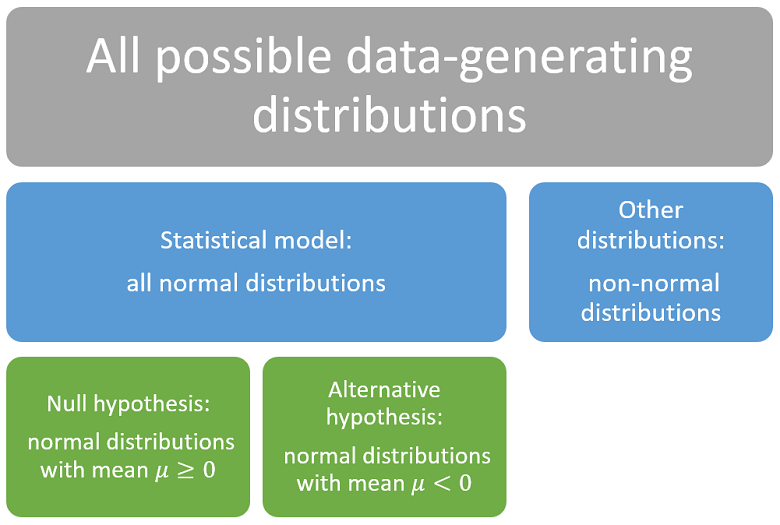 All possible data-generating distributions

Statistical model:

all normal distributions

Other distributions:

non-normal distributions

Null hypothesis:

normal distributions with mean $\mu \geq 0$

Alternative hypothesis:

normal distributions with mean $\mu < 0$